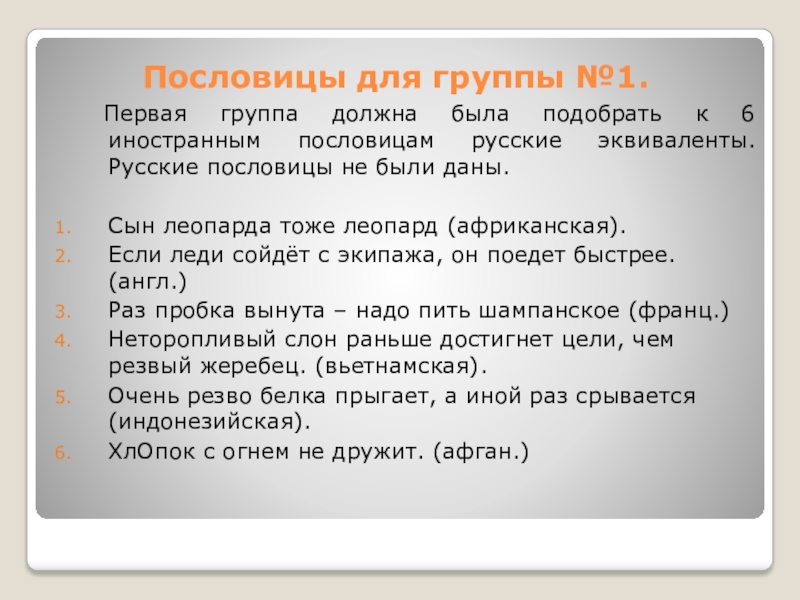 Пословицы для группы №1.

Первая группа должна была подобрать к 6 иностранным пословицам русские эквиваленты. Русские пословицы не были даны.

1. Сын леопарда тоже леопард (африканская).
2. Если леди сойдёт с экипажа, он поедет быстрее. (англ.)
3. Раз пробка вынута – надо пить шампанское (франц.)
4. Неторопливый слон раньше достигнет цели, чем резвый жеребец. (вьетнамская).
5. Очень резво белка прыгает, а иной раз срывается (индонезийская).
6. ХлОпок с огнем не дружит. (афган.)